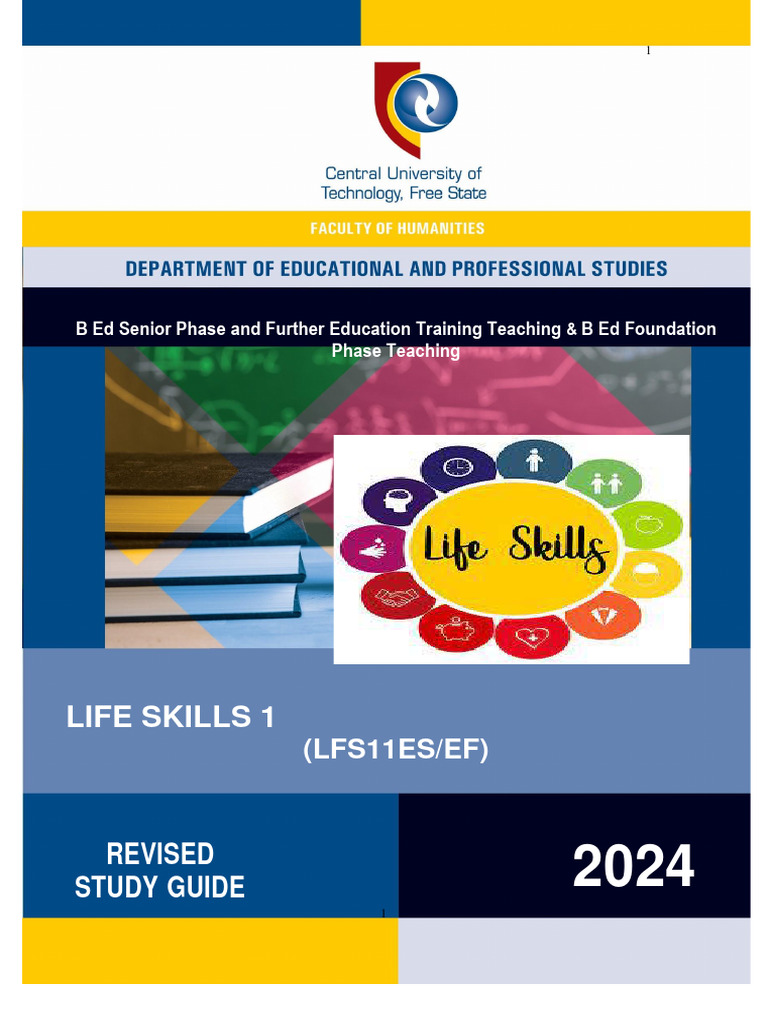 1

Central University of Technology, Free State

FACULTY OF HUMANITIES

DEPARTMENT OF EDUCATIONAL AND PROFESSIONAL STUDIES

B Ed Senior Phase and Further Education Training Teaching & B Ed Foundation Phase Teaching

Life Skills

LIFE SKILLS 1

(LFS11ES/EF)

REVISED STUDY GUIDE

2024